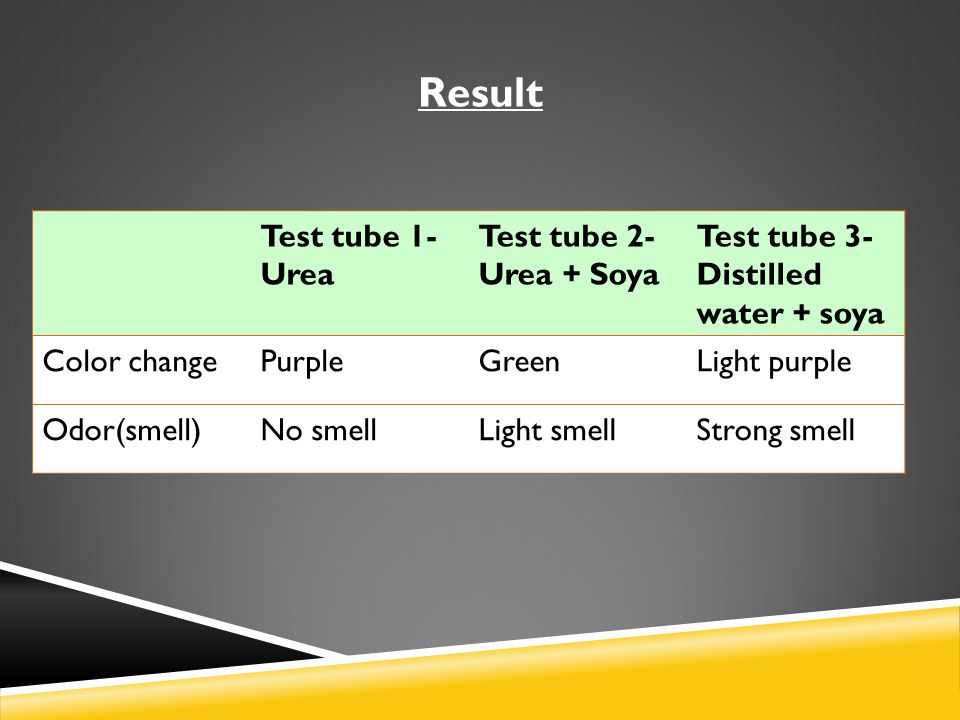 Result

| | Test tube 1- Urea | Test tube 2- Urea + Soya | Test tube 3- Distilled water + soya |
|---|---|---|---|
| Color change | Purple | Green | Light purple |
| Odor(smell) | No smell | Light smell | Strong smell |